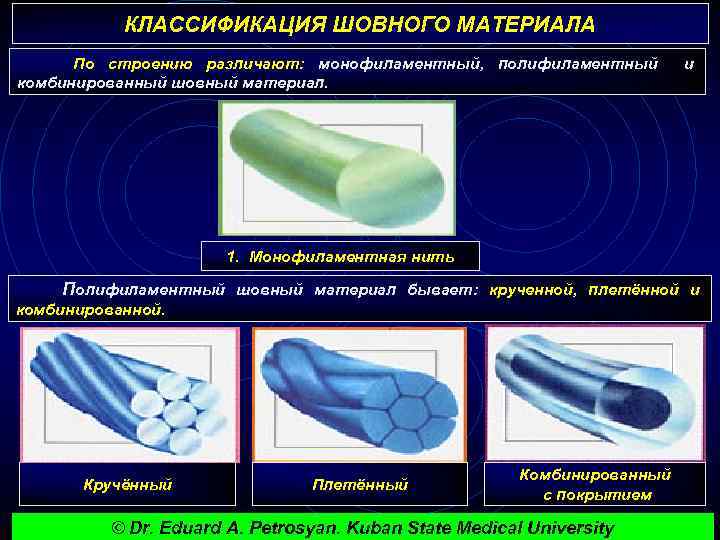 КЛАССИФИКАЦИЯ ШОВНОГО МАТЕРИАЛА

По строению различают: монофиламентный, полифиламентный и комбинированный шовный материал.

1. Монофиламентная нить

Полифиламентный шовный материал бывает: крученной, плетённой и комбинированной.

Кручённый

Плетённый

Комбинированный с покрытием

© Dr. Eduard A. Petrosyan. Kuban State Medical University